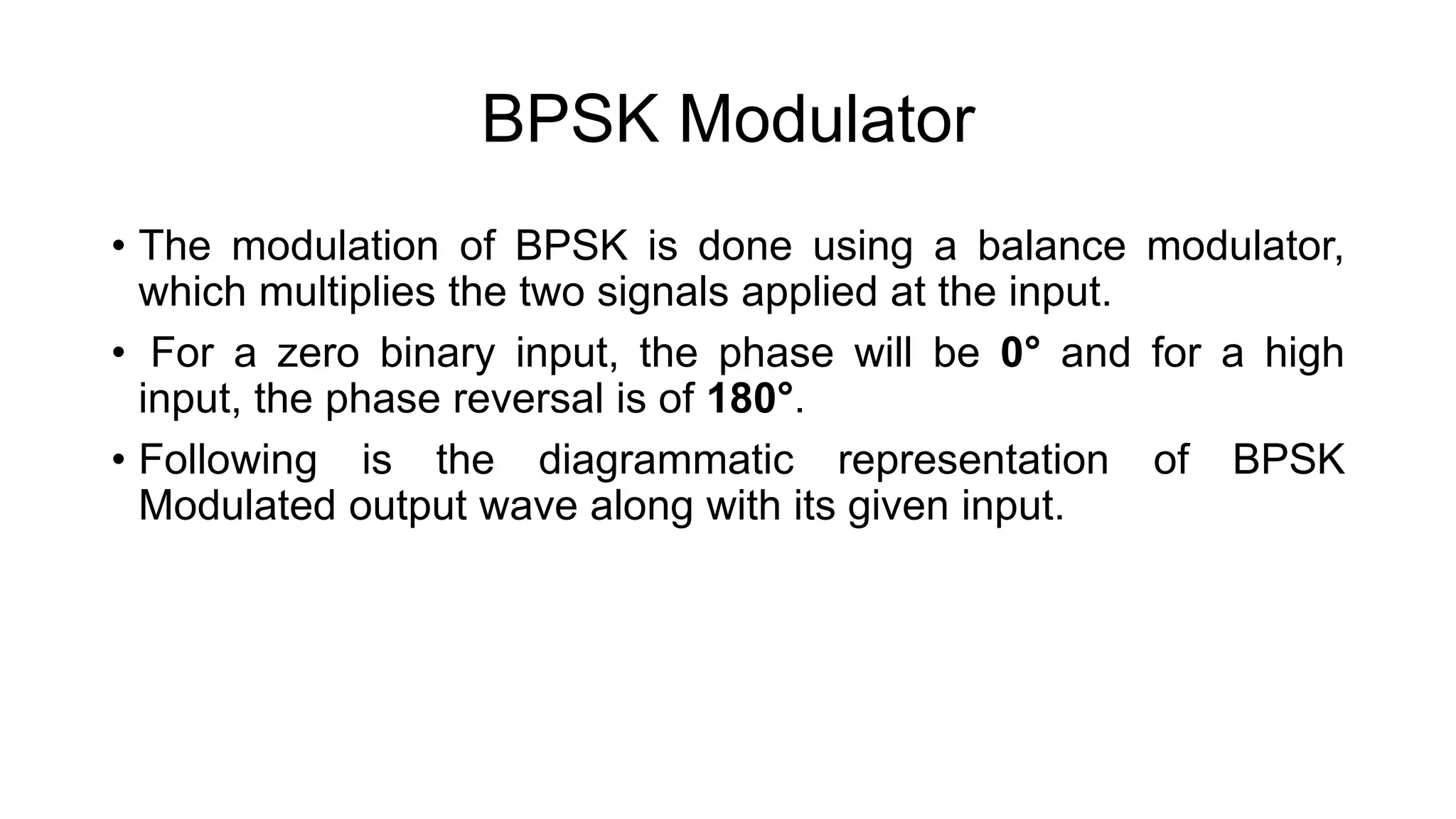 BPSK Modulator

• The modulation of BPSK is done using a balance modulator, which multiplies the two signals applied at the input.

• For a zero binary input, the phase will be 0° and for a high input, the phase reversal is of 180°.

• Following is the diagrammatic representation of BPSK Modulated output wave along with its given input.